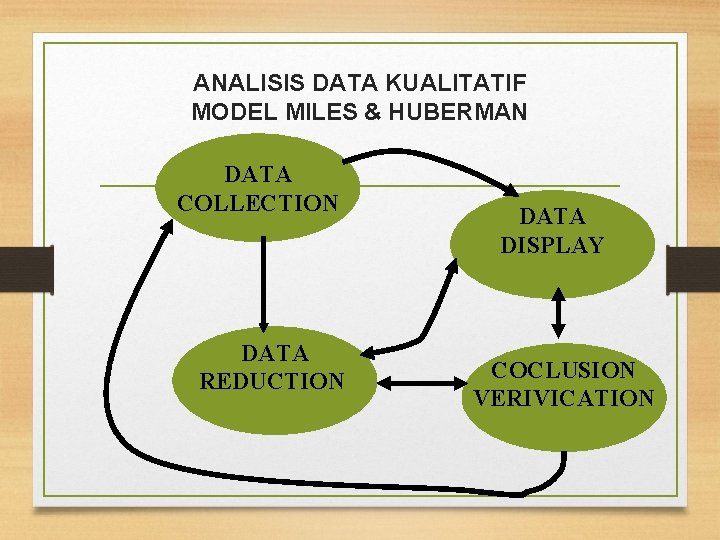 ANALISIS DATA KUALITATIF
MODEL MILES & HUBERMAN

DATA COLLECTION

DATA DISPLAY

DATA REDUCTION

COCLUSION VERIVICATION